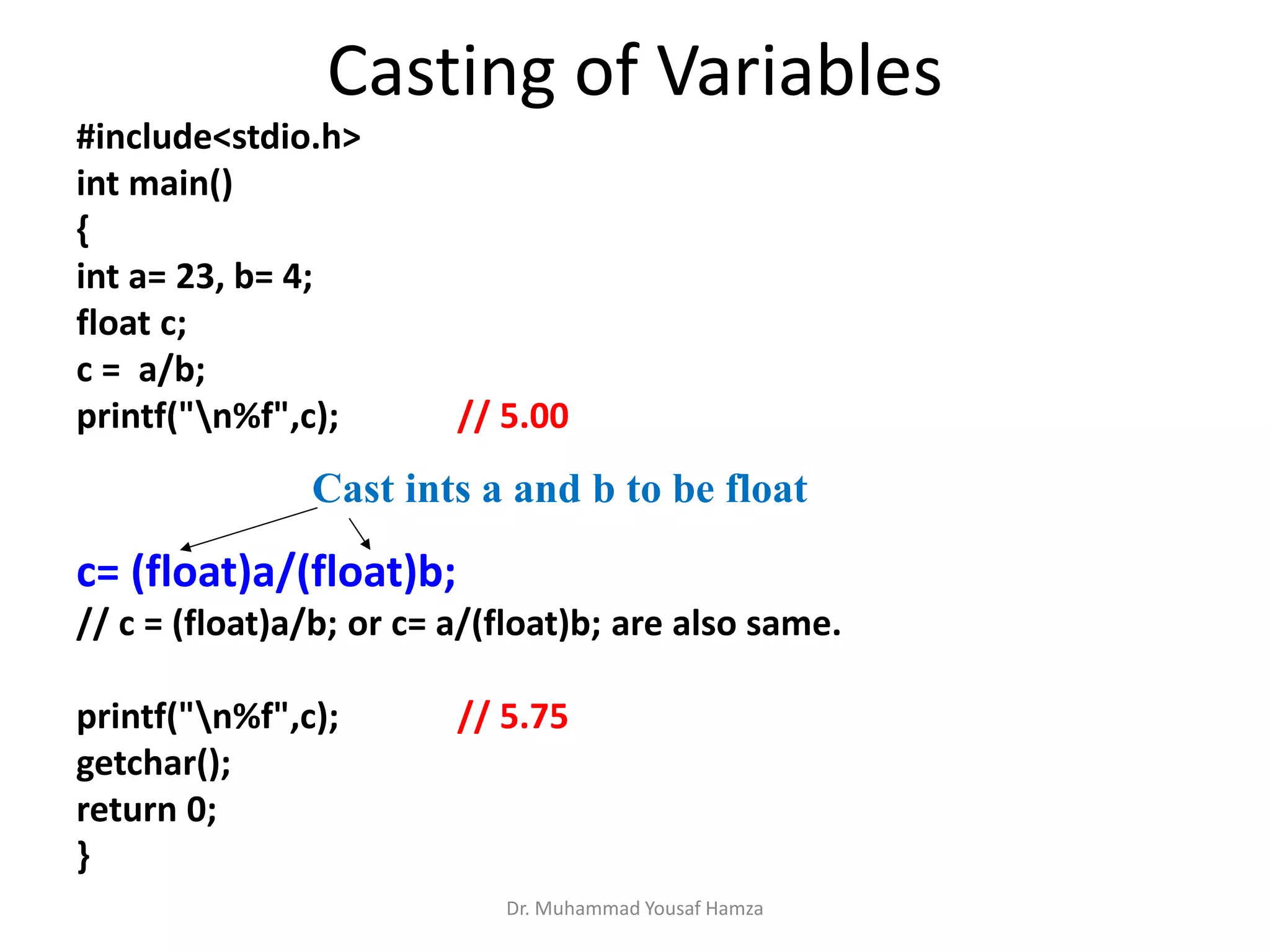 Casting of Variables

#include<stdio.h>
int main()
{
int a= 23, b= 4;
float c;
c = a/b;
printf("\n%f",c); // 5.00

Cast ints a and b to be float

c= (float)a/(float)b;
// c = (float)a/b; or c= a/(float)b; are also same.

printf("\n%f",c); // 5.75
getchar();
return 0;
}

Dr. Muhammad Yousaf Hamza